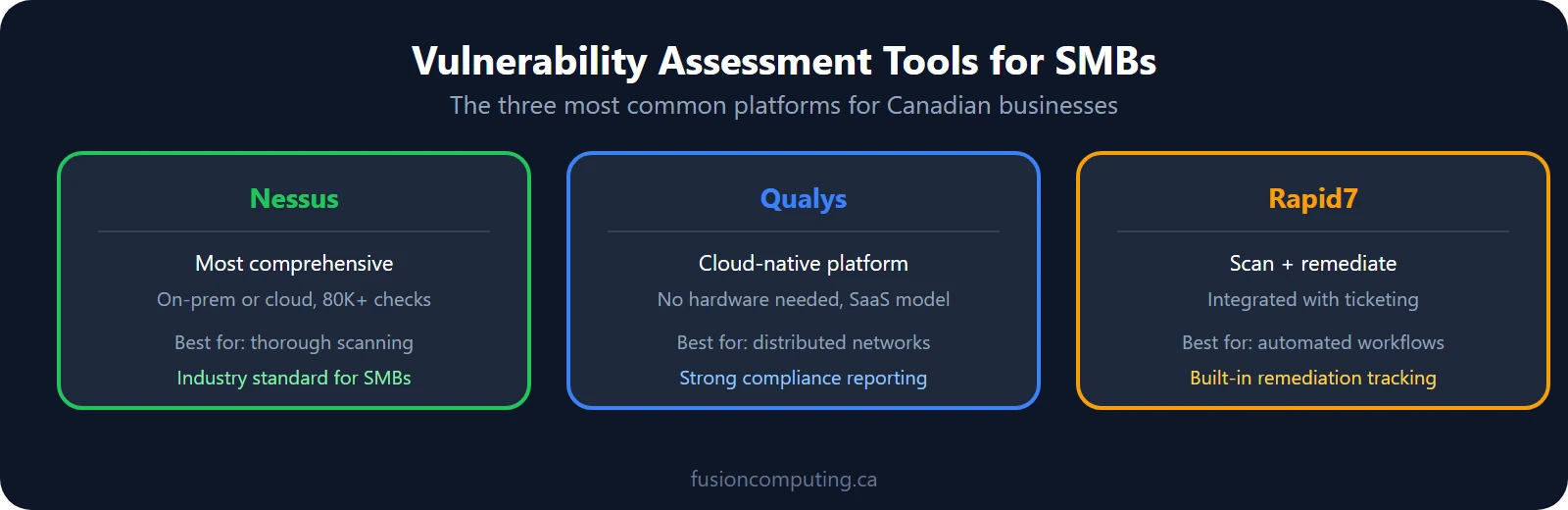 Vulnerability Assessment Tools for SMBs
The three most common platforms for Canadian businesses

Nessus
Most comprehensive
On-prem or cloud, 80K+ checks
Best for: thorough scanning
Industry standard for SMBs

Qualys
Cloud-native platform
No hardware needed, SaaS model
Best for: distributed networks
Strong compliance reporting

Rapid7
Scan + remediate
Integrated with ticketing
Best for: automated workflows
Built-in remediation tracking

fusioncomputing.ca